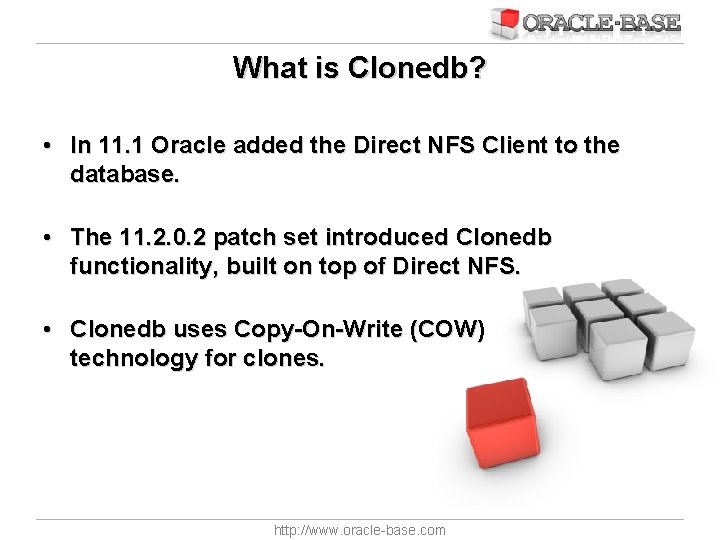 ORACLE-BASE

What is Clonedb?

• In 11.1 Oracle added the Direct NFS Client to the database.

• The 11.2.0.2 patch set introduced Clonedb functionality, built on top of Direct NFS.

• Clonedb uses Copy-On-Write (COW) technology for clones.

http://www.oracle-base.com